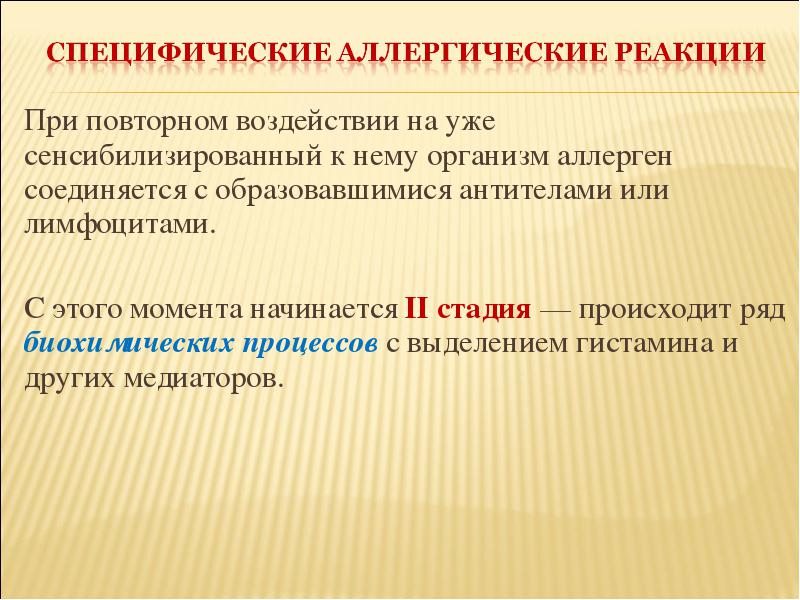 СПЕЦИФИЧЕСКИЕ АЛЛЕРГИЧЕСКИЕ РЕАКЦИИ

При повторном воздействии на уже сенсибилизированный к нему организм аллерген соединяется с образовавшимися антителами или лимфоцитами.

С этого момента начинается II стадия — происходит ряд биохимических процессов с выделением гистамина и других медиаторов.